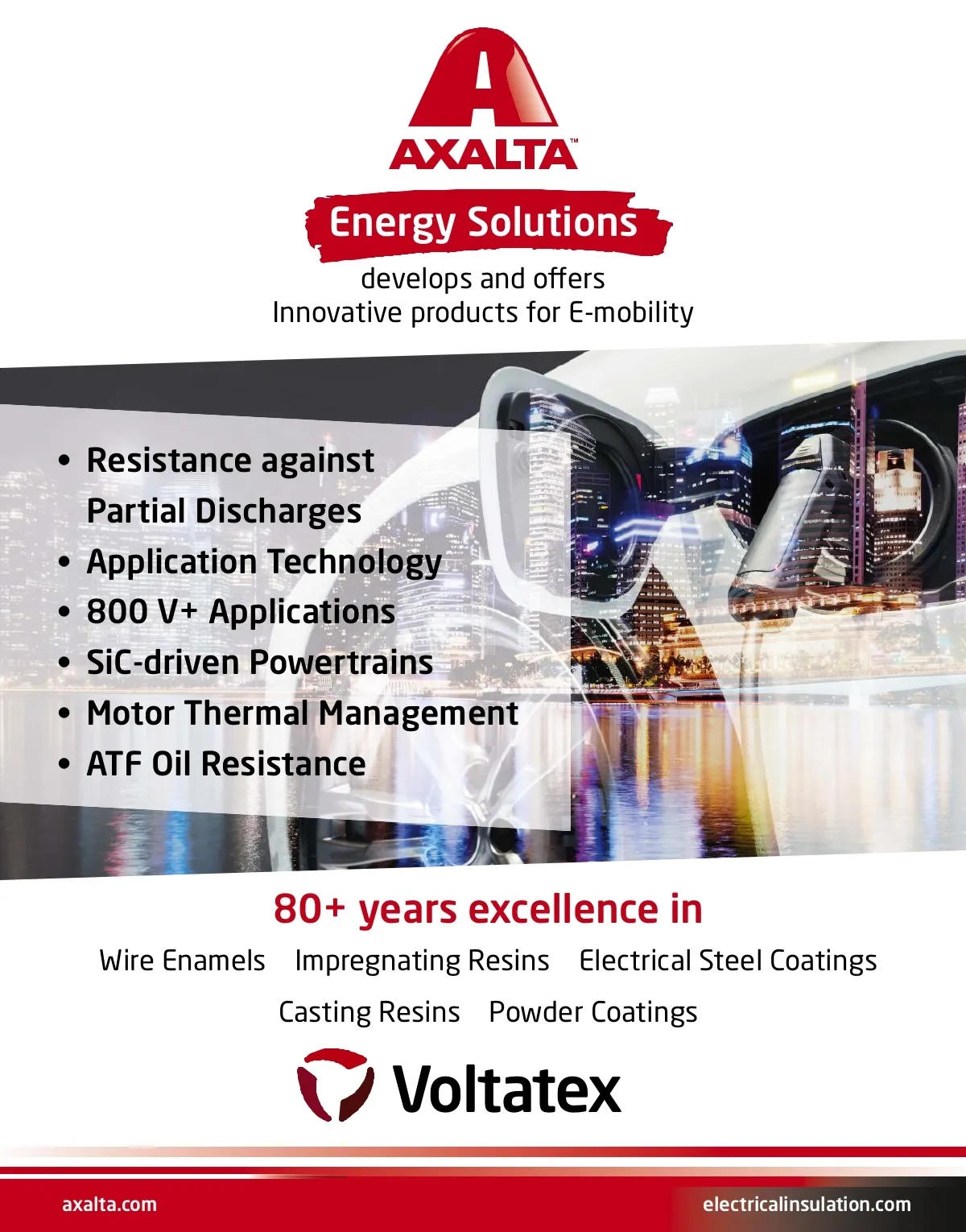 AXALTA™

Energy Solutions

develops and offers
Innovative products for E-mobility

• Resistance against Partial Discharges
• Application Technology
• 800 V+ Applications
• SiC-driven Powertrains
• Motor Thermal Management
• ATF Oil Resistance

80+ years excellence in

Wire Enamels Impregnating Resins Electrical Steel Coatings

Casting Resins Powder Coatings

Voltatex

axalta.com

electricalinsulation.com